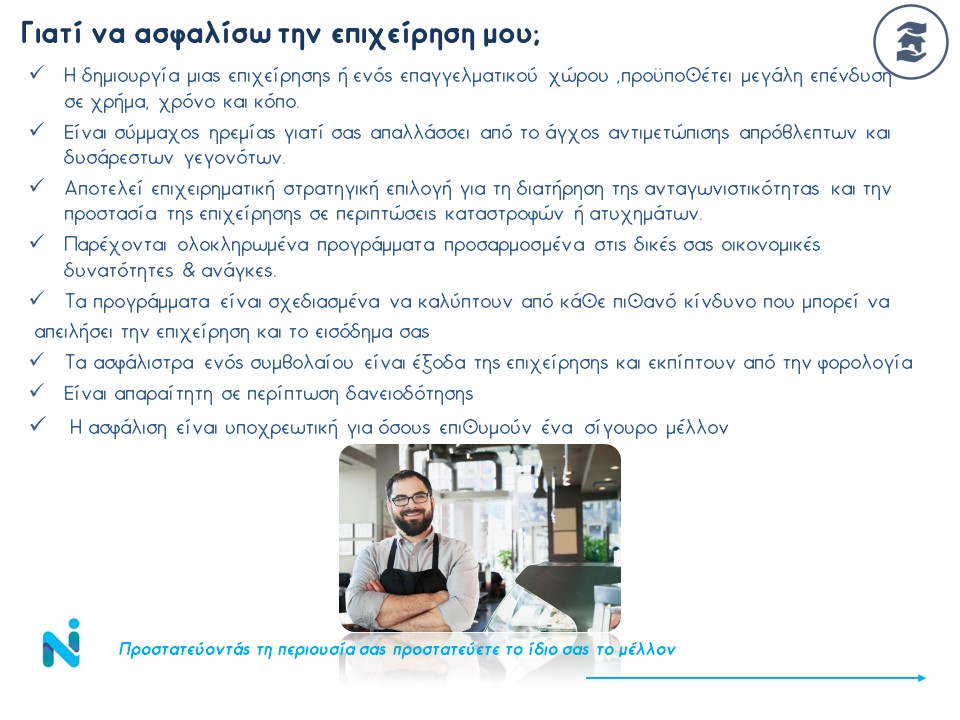 Γιατί να ασφαλίσω την επιχείρηση μου;

✓ Η δημιουργία μιας επιχείρησης ή ενός επαγγελματικού χώρου ,προϋποθέτει μεγάλη επένδυση σε χρήμα, χρόνο και κόπο.

✓ Είναι σύμμαχος ηρεμίας γιατί σας απαλλάσσει από το άγχος αντιμετώπισης απρόβλεπτων και δυσάρεστων γεγονότων.

✓ Αποτελεί επιχειρηματική στρατηγική επιλογή για τη διατήρηση της ανταγωνιστικότητας και την προστασία της επιχείρησης σε περιπτώσεις καταστροφών ή ατυχημάτων.

✓ Παρέχονται ολοκληρωμένα προγράμματα προσαρμοσμένα στις δικές σας οικονομικές δυνατότητες & ανάγκες.

✓ Τα προγράμματα είναι σχεδιασμένα να καλύπτουν από κάθε πιθανό κίνδυνο που μπορεί να απειλήσει την επιχείρηση και το εισόδημα σας

✓ Τα ασφάλιστρα ενός συμβολαίου είναι έξοδα της επιχείρησης και εκπίπτουν από την φορολογία

✓ Είναι απαραίτητη σε περίπτωση δανειοδότησης

✓ Η ασφάλιση είναι υποχρεωτική για όσους επιθυμούν ένα σίγουρο μέλλον

Προστατεύοντάς τη περιουσία σας προστατεύετε το ίδιο σας το μέλλον